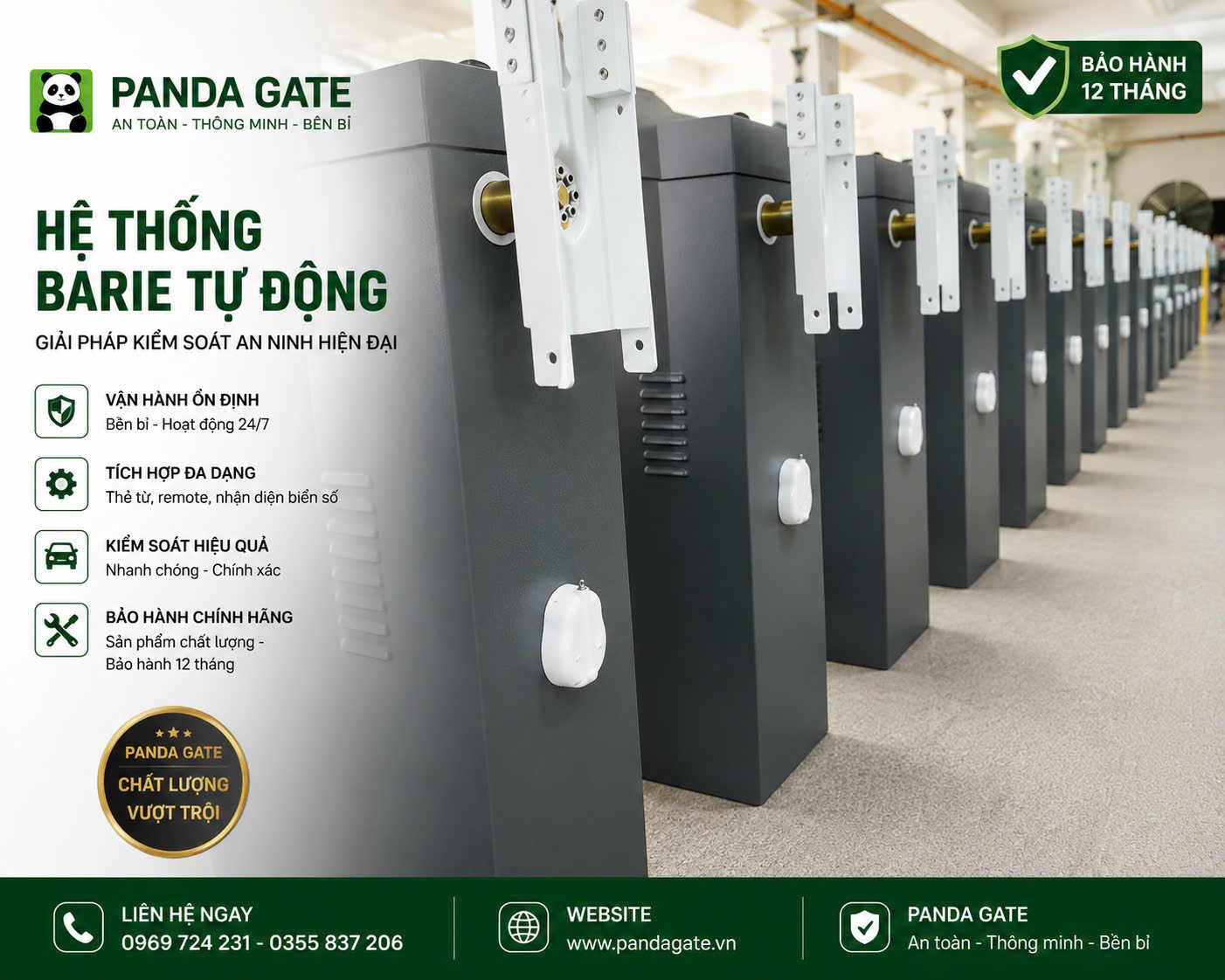 PANDA GATE
AN TOÀN - THÔNG MINH - BỀN BỈ

BẢO HÀNH 12 THÁNG

HỆ THỐNG BARIE TỰ ĐỘNG

GIẢI PHÁP KIỂM SOÁT AN NINH HIỆN ĐẠI

VẬN HÀNH ỔN ĐỊNH
Bền bỉ - Hoạt động 24/7

TÍCH HỢP ĐA DẠNG
Thẻ từ, remote, nhận diện biển số

KIỂM SOÁT HIỆU QUẢ
Nhanh chóng - Chính xác

BẢO HÀNH CHÍNH HÃNG
Sản phẩm chất lượng - Bảo hành 12 tháng

PANDA GATE
CHẤT LƯỢNG VƯỢT TRỘI

LIÊN HỆ NGAY
0969 724 231 - 0355 837 206

WEBSITE
www.pandagate.vn

PANDA GATE
An toàn - Thông minh - Bền bỉ